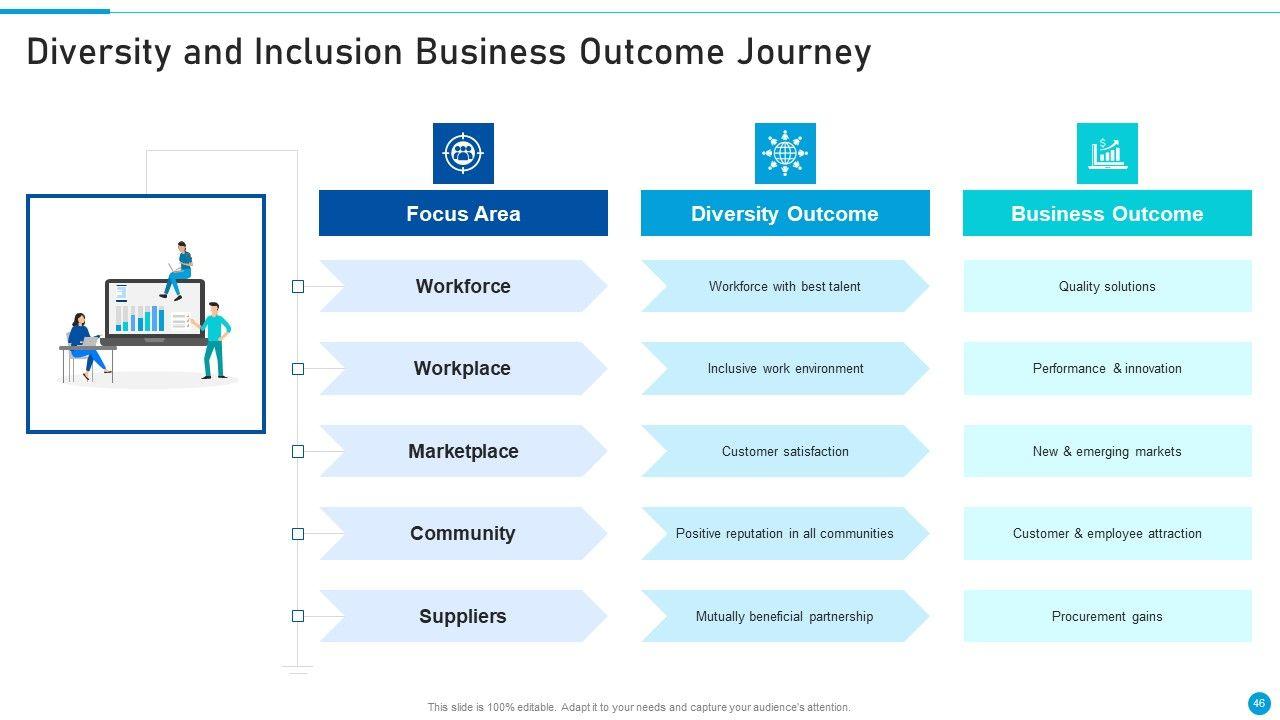 Diversity and Inclusion Business Outcome Journey

| Focus Area | Diversity Outcome | Business Outcome |
|---|---|---|
| Workforce | Workforce with best talent | Quality solutions |
| Workplace | Inclusive work environment | Performance & innovation |
| Marketplace | Customer satisfaction | New & emerging markets |
| Community | Positive reputation in all communities | Customer & employee attraction |
| Suppliers | Mutually beneficial partnership | Procurement gains |

This slide is 100% editable. Adapt it to your needs and capture your audience's attention.

46